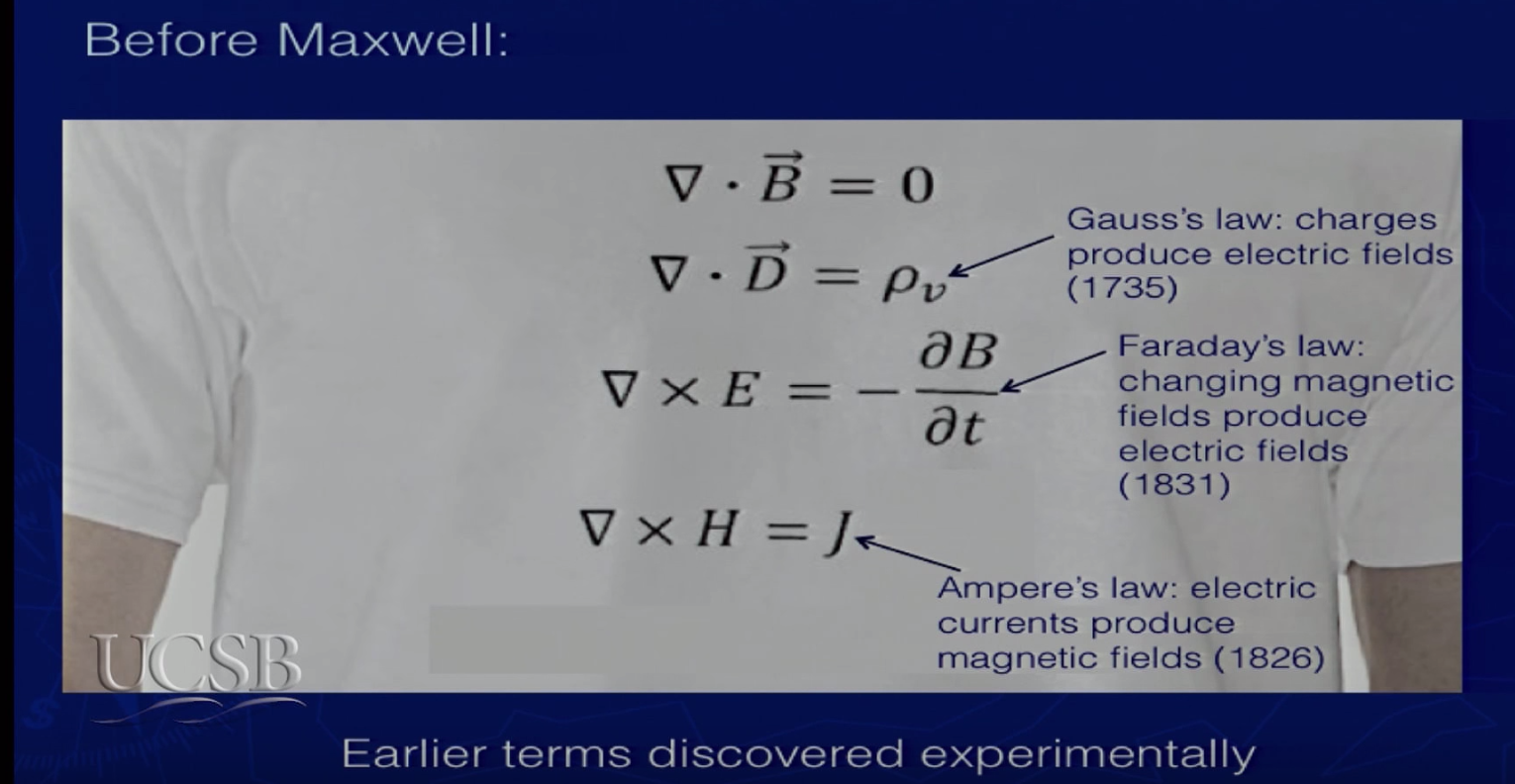 Before Maxwell:

$\nabla \cdot \vec{B} = 0$

$\nabla \cdot \vec{D} = \rho_v$

Gauss's law: charges produce electric fields (1735)

$\nabla \times E = -\frac{\partial B}{\partial t}$

Faraday's law: changing magnetic fields produce electric fields (1831)

$\nabla \times H = J$

Ampere's law: electric currents produce magnetic fields (1826)

UCSB

Earlier terms discovered experimentally